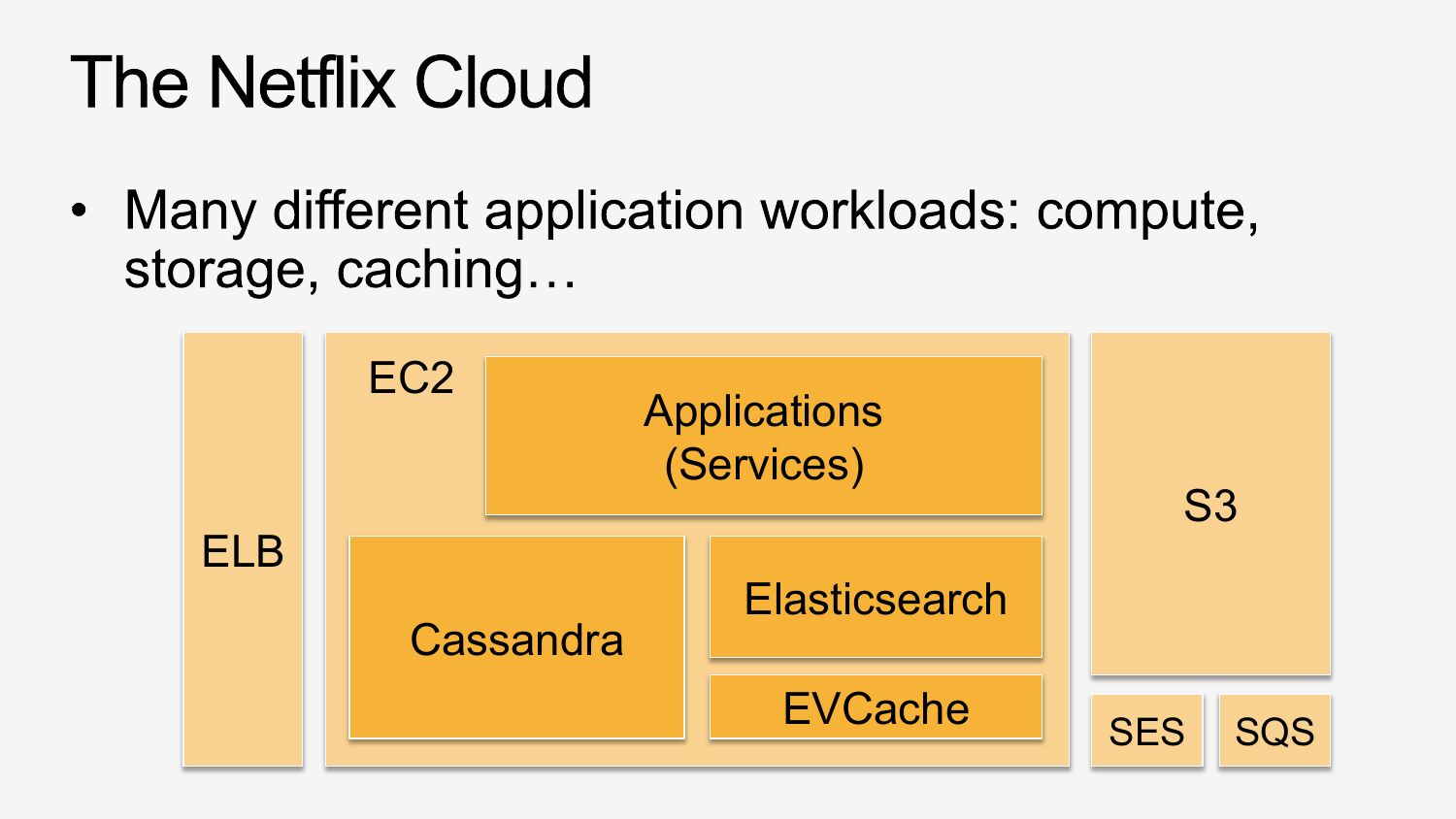 The Netflix Cloud

• Many different application workloads: compute, storage, caching…

ELB

EC2

Applications (Services)

Cassandra

Elasticsearch

EVCache

S3

SES

SQS